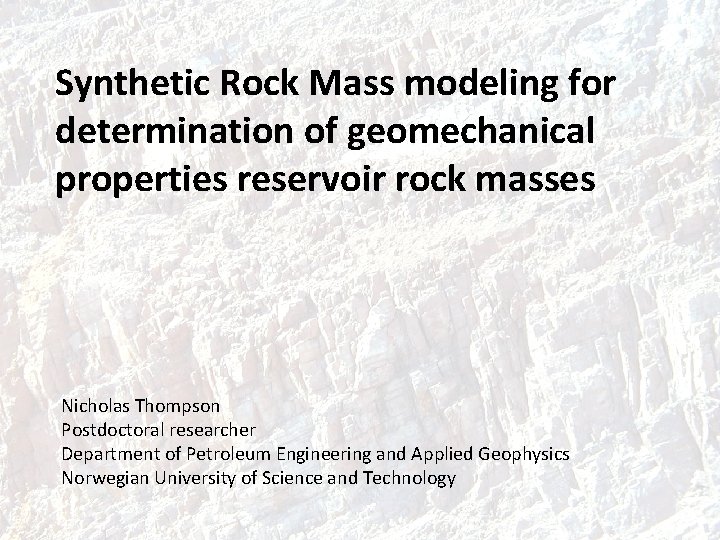 Synthetic Rock Mass modeling for determination of geomechanical properties reservoir rock masses

Nicholas Thompson
Postdoctoral researcher
Department of Petroleum Engineering and Applied Geophysics
Norwegian University of Science and Technology